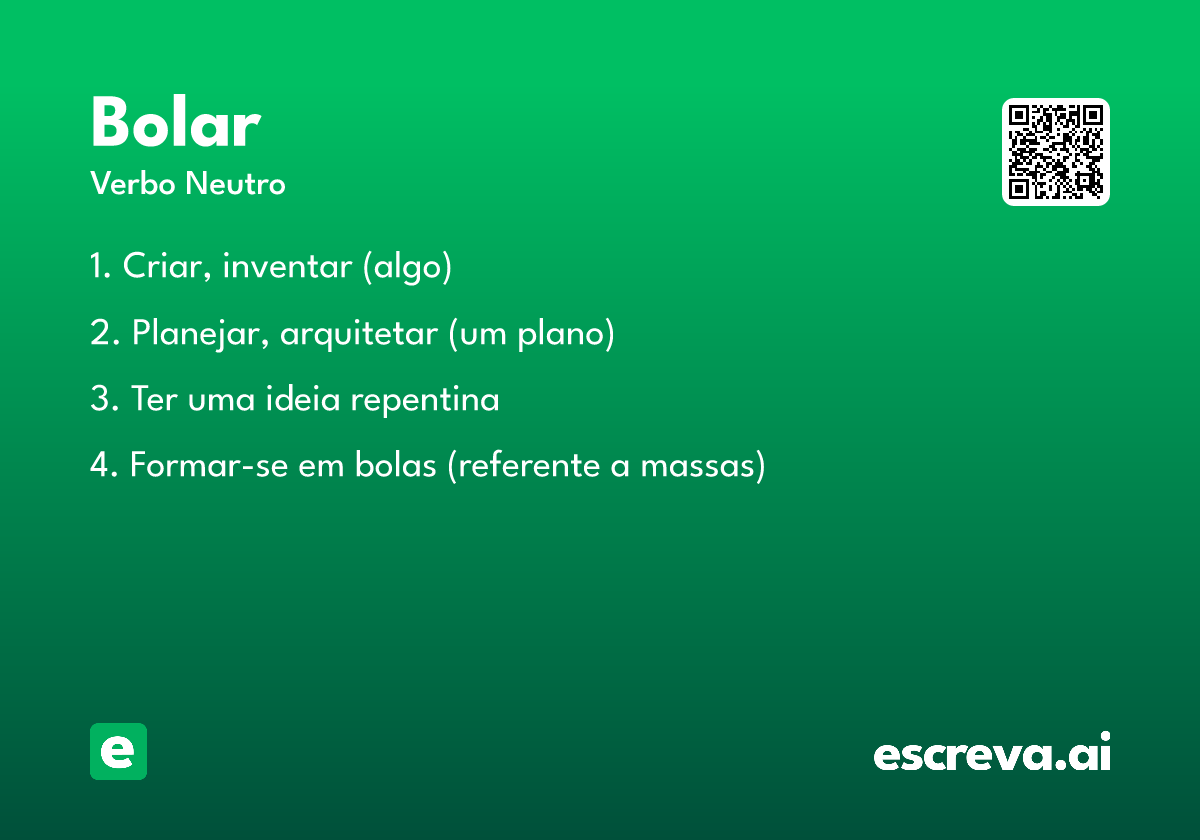 Bolar
Verbo Neutro

1. Criar, inventar (algo)

2. Planejar, arquitetar (um plano)

3. Ter uma ideia repentina

4. Formar-se em bolas (referente a massas)

e

escreva.ai